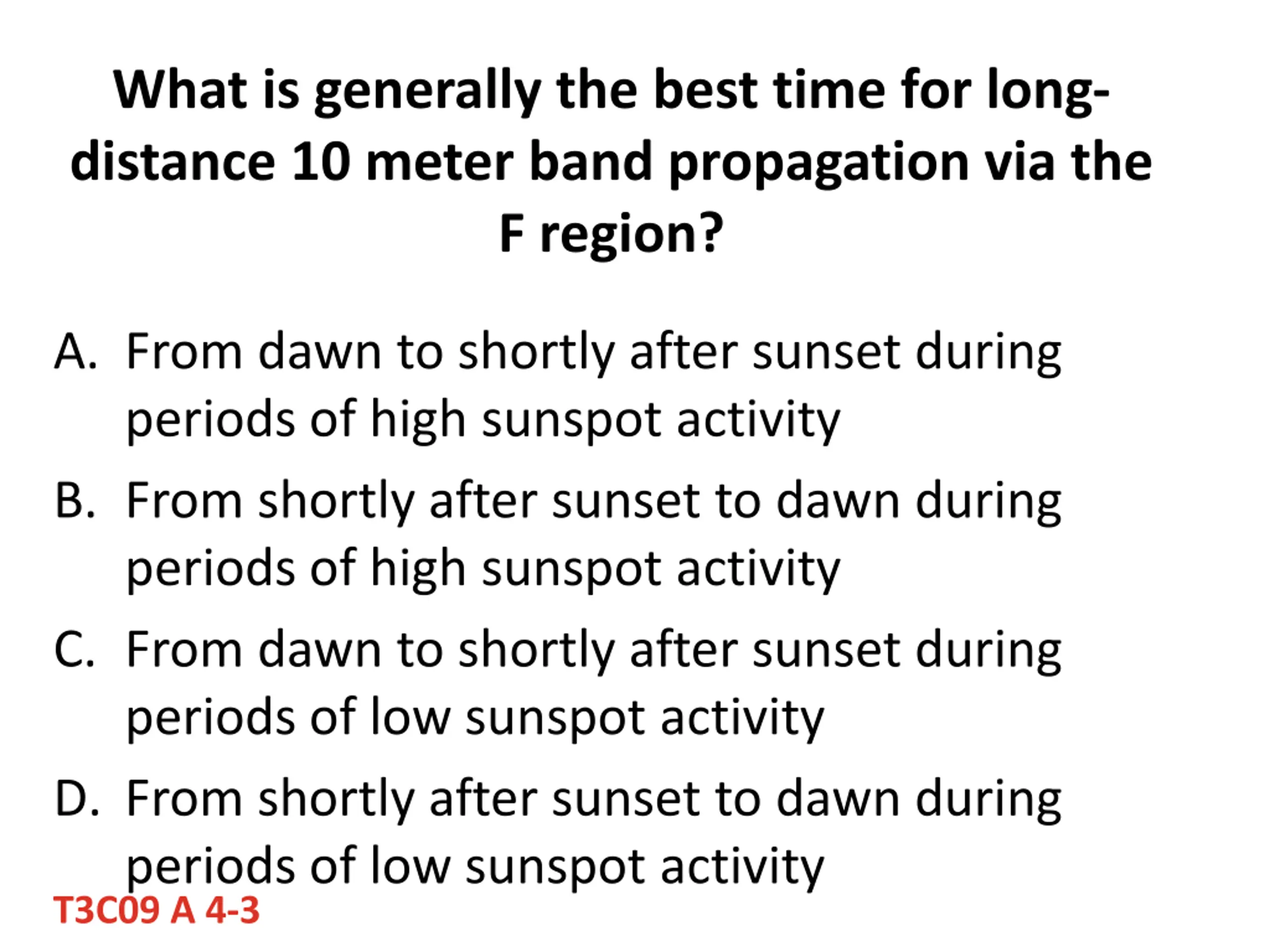 What is generally the best time for long-distance 10 meter band propagation via the F region?

A. From dawn to shortly after sunset during periods of high sunspot activity

B. From shortly after sunset to dawn during periods of high sunspot activity

C. From dawn to shortly after sunset during periods of low sunspot activity

D. From shortly after sunset to dawn during periods of low sunspot activity

T3C09 A 4-3